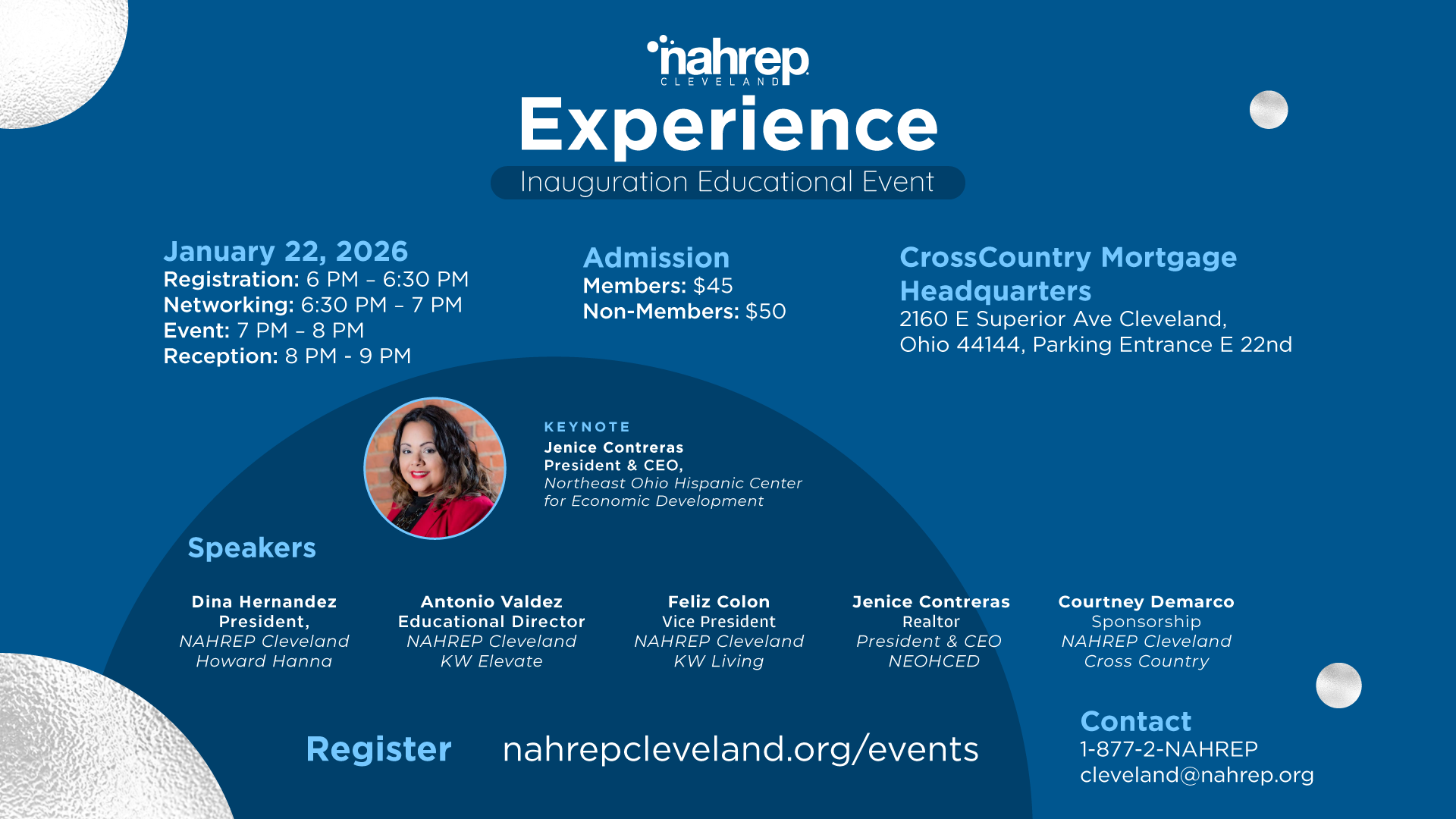 nahrep
CLEVELAND
Experience
Inauguration Educational Event

January 22, 2026
Registration: 6 PM – 6:30 PM
Networking: 6:30 PM – 7 PM
Event: 7 PM – 8 PM
Reception: 8 PM - 9 PM

Admission
Members: $45
Non-Members: $50

CrossCountry Mortgage Headquarters
2160 E Superior Ave Cleveland, Ohio 44144, Parking Entrance E 22nd

KEYNOTE
Jenice Contreras
President & CEO,
Northeast Ohio Hispanic Center for Economic Development

Speakers

Dina Hernandez
President,
NAHREP Cleveland
Howard Hanna

Antonio Valdez
Educational Director
NAHREP Cleveland
KW Elevate

Feliz Colon
Vice President
NAHREP Cleveland
KW Living

Jenice Contreras
Realtor
President & CEO
NEOHCED

Courtney Demarco
Sponsorship
NAHREP Cleveland
Cross Country

Register nahrepcleveland.org/events

Contact
1-877-2-NAHREP
cleveland@nahrep.org